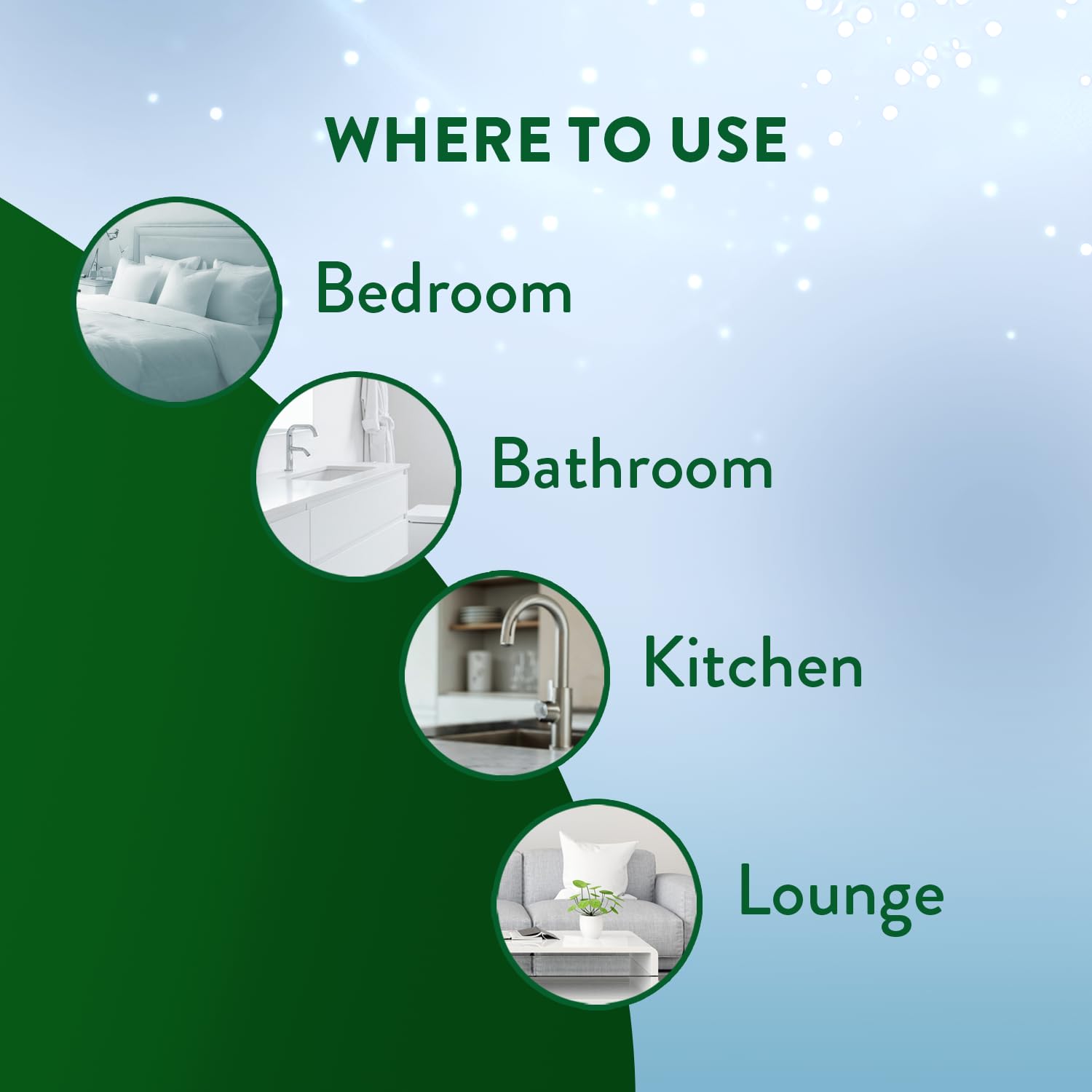 WHERE TO USE

Bedroom

Bathroom

Kitchen

Lounge